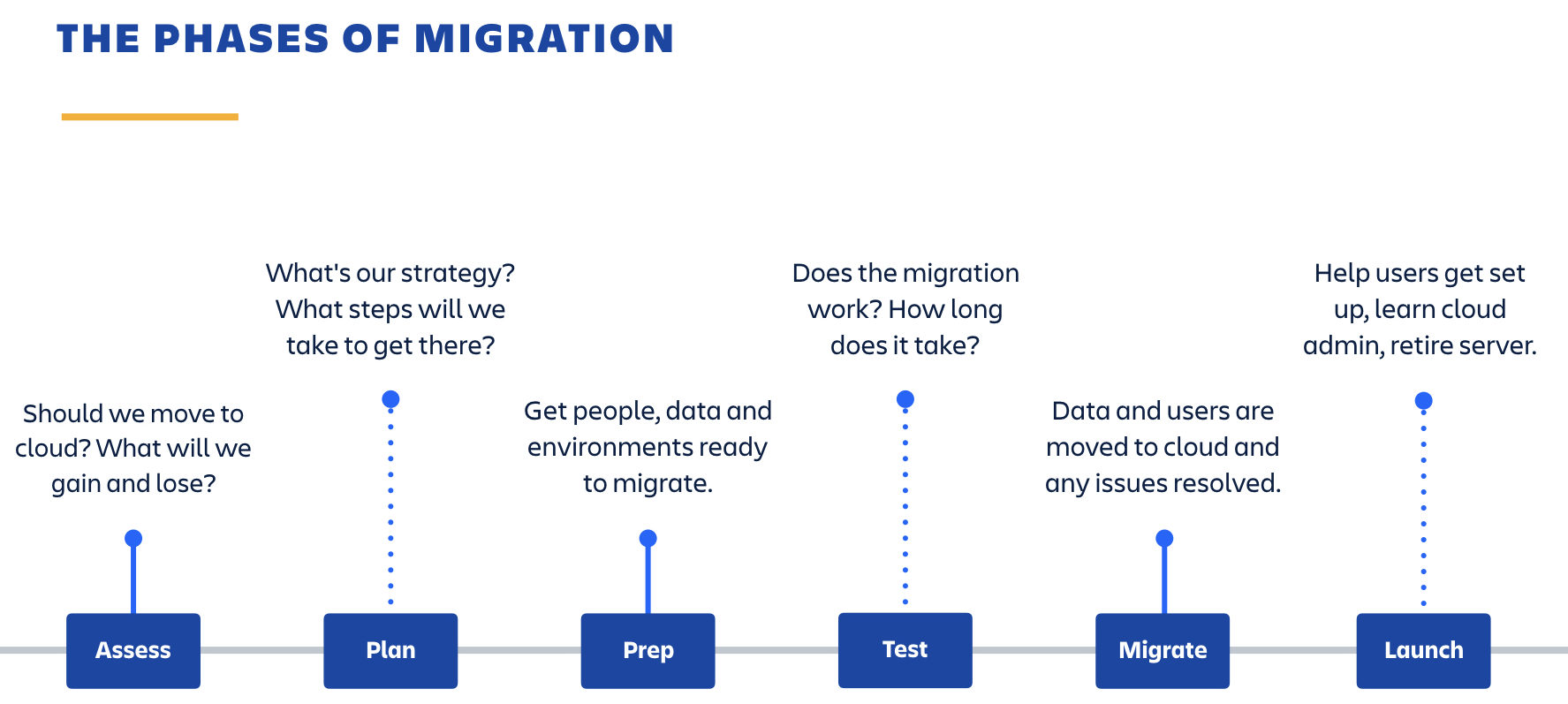 THE PHASES OF MIGRATION

Should we move to cloud? What will we gain and lose?

Assess

What's our strategy? What steps will we take to get there?

Plan

Get people, data and environments ready to migrate.

Prep

Does the migration work? How long does it take?

Test

Data and users are moved to cloud and any issues resolved.

Migrate

Help users get set up, learn cloud admin, retire server.

Launch